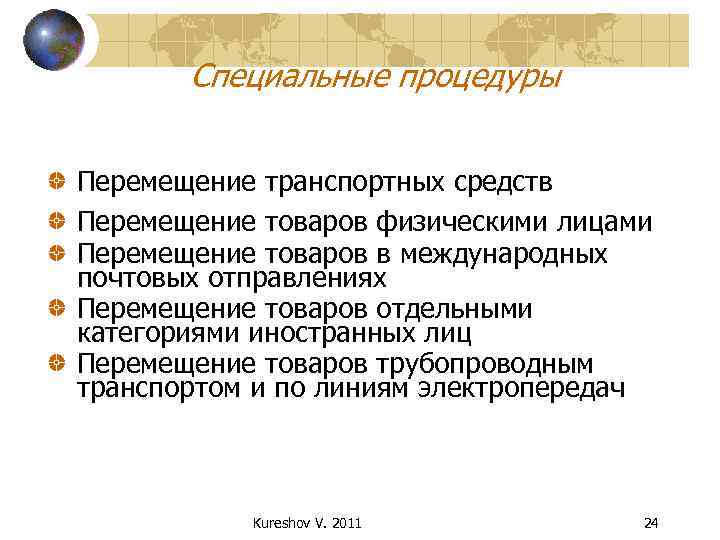 Специальные процедуры

Перемещение транспортных средств

Перемещение товаров физическими лицами

Перемещение товаров в международных почтовых отправлениях

Перемещение товаров отдельными категориями иностранных лиц

Перемещение товаров трубопроводным транспортом и по линиям электропередач

Kureshov V. 2011

24